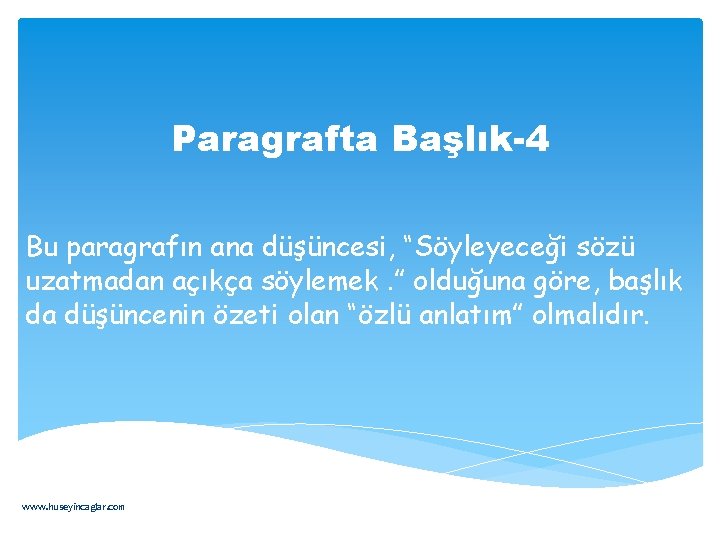 Paragrafta Başlık-4

Bu paragrafın ana düşüncesi, “Söyleyeceği sözü uzatmadan açıkça söylemek .” olduğuna göre, başlık da düşüncenin özeti olan “özlü anlatım” olmalıdır.

www.huseyincaglar.com